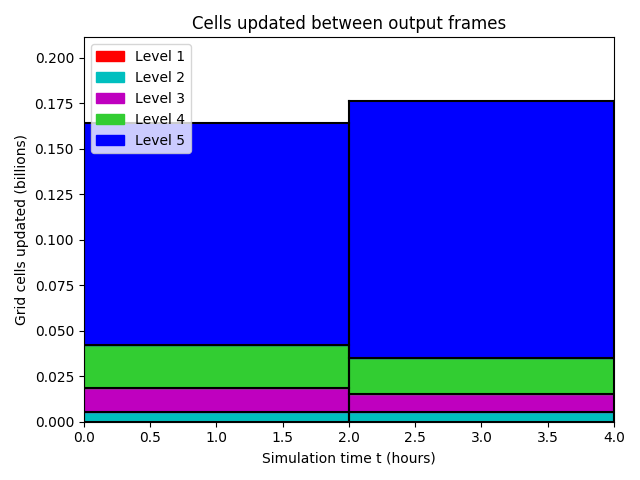 Cells updated between output frames

Level 1
Level 2
Level 3
Level 4
Level 5

Grid cells updated (billions)

0.200
0.175
0.150
0.125
0.100
0.075
0.050
0.025
0.000

0.0
0.5
1.0
1.5
2.0
2.5
3.0
3.5
4.0

Simulation time t (hours)